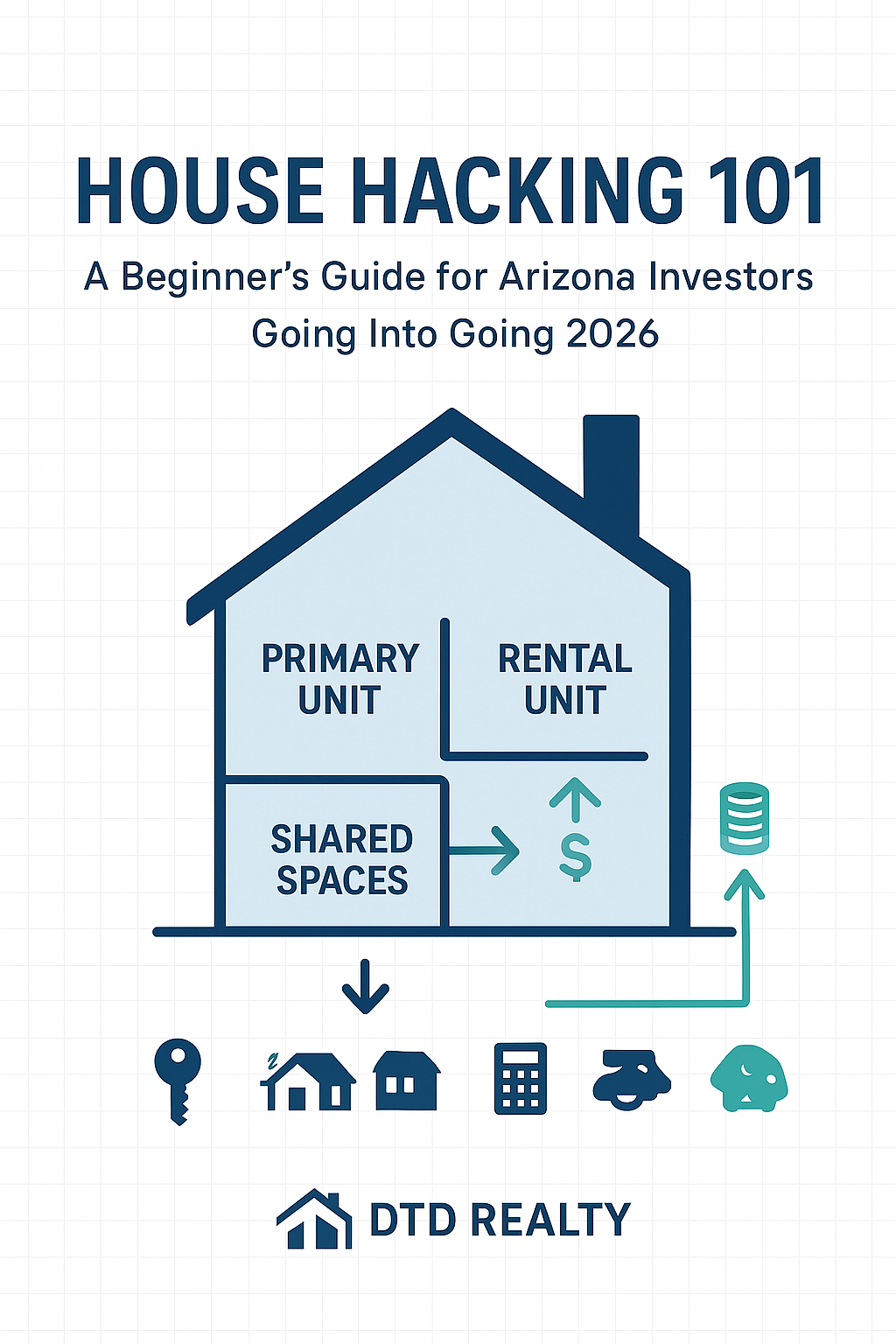 HOUSE HACKING 101

A Beginner's Guide for Arizona Investors Going Into Going 2026

PRIMARY UNIT

RENTAL UNIT

SHARED SPACES

$

DTD REALTY